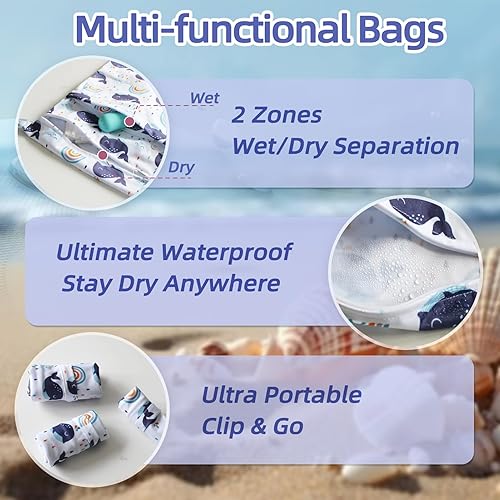 Multi-functional Bags

Wet

Dry

2 Zones
Wet/Dry Separation

Ultimate Waterproof
Stay Dry Anywhere

Ultra Portable
Clip & Go